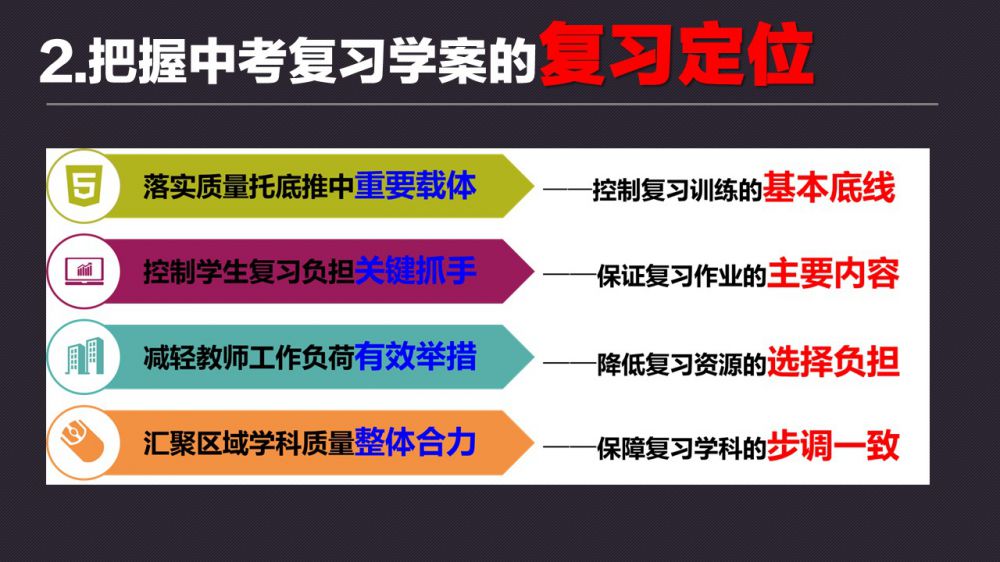 2.把握中考复习学案的复习定位

5

落实质量托底推中重要载体

——控制复习训练的基本底线

控制学生复习负担关键抓手

——保证复习作业的主要内容

减轻教师工作负荷有效举措

——降低复习资源的选择负担

汇聚区域学科质量整体合力

——保障复习学科的步调一致